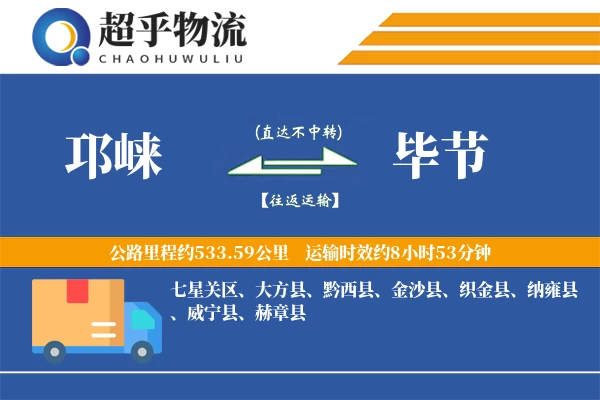 超乎物流
CHAOHUWULIU

邛崃

(直达不中转)

【往返运输】

毕节

公路里程约533.59公里 运输时效约8小时53分钟

七星关区、大方县、黔西县、金沙县、织金县、纳雍县、威宁县、赫章县